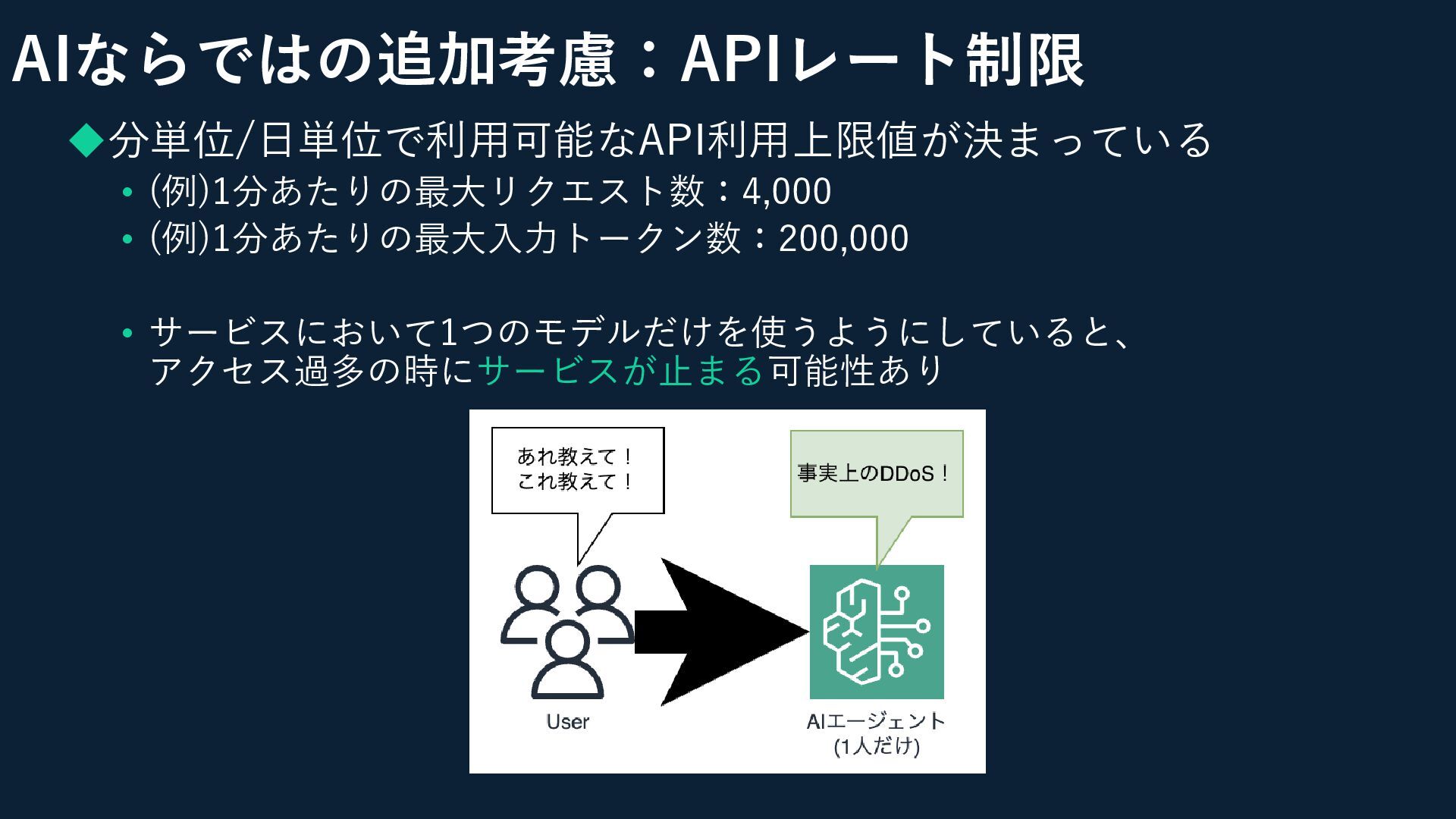 AIならではの追加考慮：APIレート制限

◆分単位/日単位で利用可能なAPI利用上限値が決まっている

• (例)1分あたりの最大リクエスト数：4,000
• (例)1分あたりの最大入力トークン数：200,000

• サービスにおいて1つのモデルだけを使うようにしていると、アクセス過多の時にサービスが止まる可能性あり

あれ教えて！
これ教えて！

事実上のDDoS！

User

AIエージェント
(1人だけ)